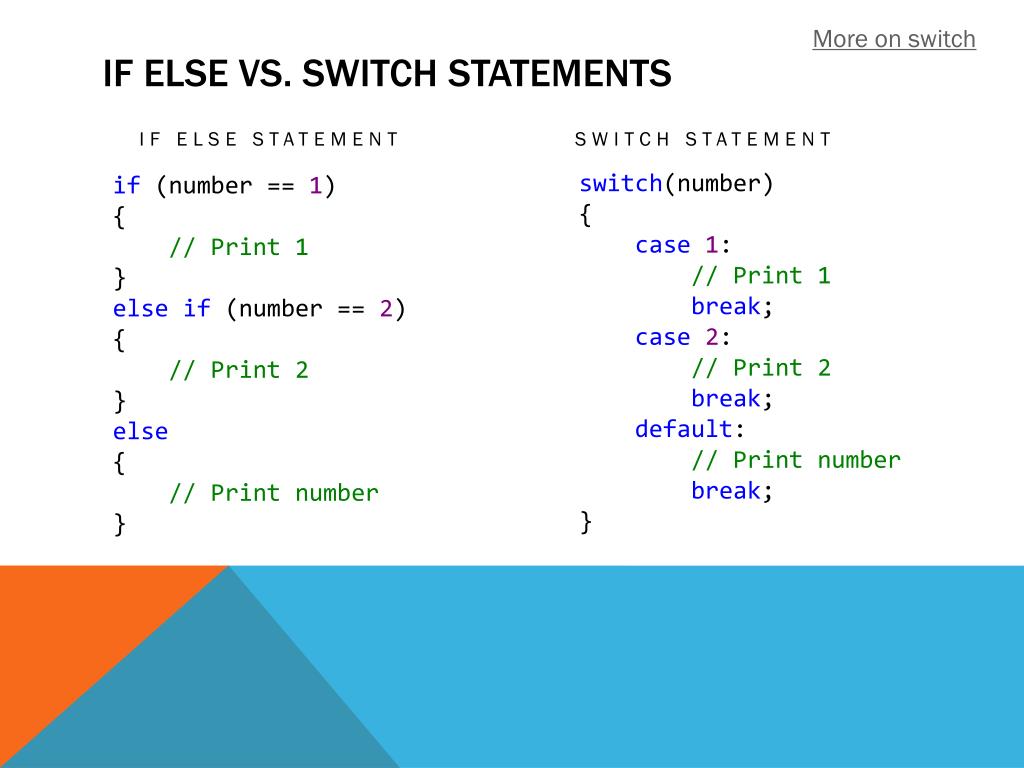 More on switch

IF ELSE VS. SWITCH STATEMENTS

IF ELSE STATEMENT

if (number == 1)
{
    // Print 1
}
else if (number == 2)
{
    // Print 2
}
else
{
    // Print number
}

SWITCH STATEMENT

switch(number)
{
    case 1:
        // Print 1
        break;
    case 2:
        // Print 2
        break;
    default:
        // Print number
        break;
}